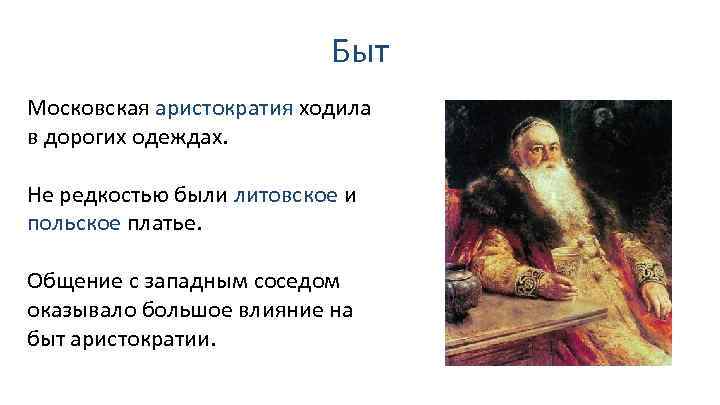 Быт

Московская аристократия ходила в дорогих одеждах.

Не редкостью были литовское и польское платье.

Общение с западным соседом оказывало большое влияние на быт аристократии.